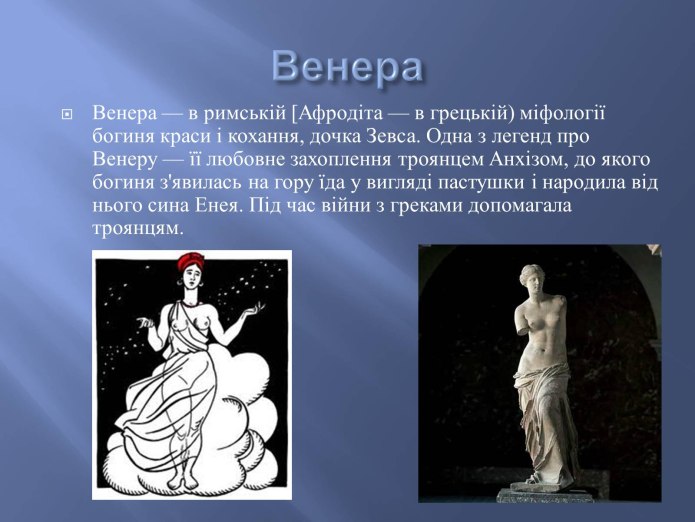 Венера

Венера — в римській [Афродіта — в грецькій) міфології богиня краси і кохання, дочка Зевса. Одна з легенд про Венеру — її любовне захоплення троянцем Анхізом, до якого богиня з'явилась на гору їда у вигляді пастушки і народила від нього сина Енея. Під час війни з греками допомагала троянцям.